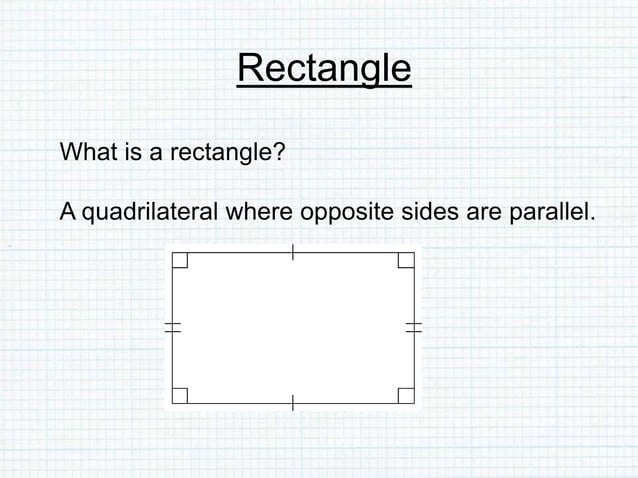 Rectangle

What is a rectangle?

A quadrilateral where opposite sides are parallel.